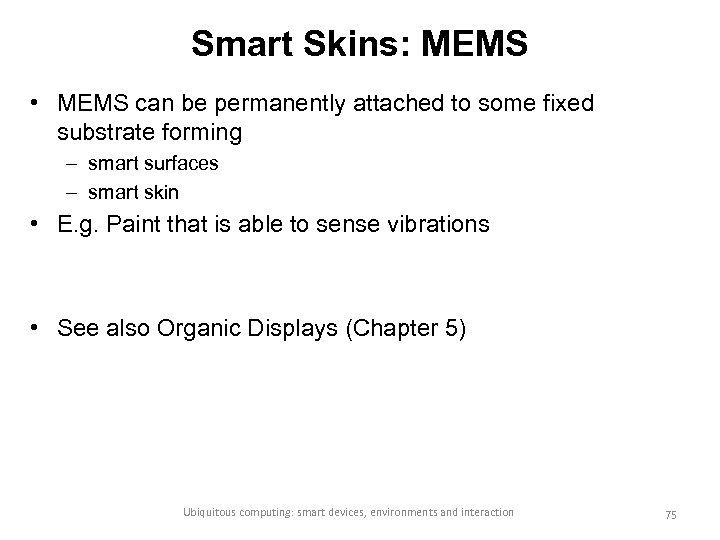 Smart Skins: MEMS

• MEMS can be permanently attached to some fixed substrate forming
– smart surfaces
– smart skin
• E.g. Paint that is able to sense vibrations

• See also Organic Displays (Chapter 5)

Ubiquitous computing: smart devices, environments and interaction

75